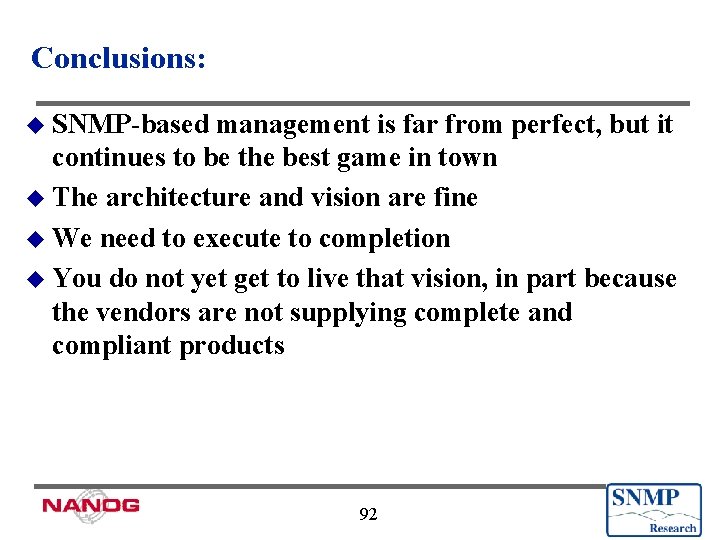 Conclusions:

SNMP-based management is far from perfect, but it continues to be the best game in town

The architecture and vision are fine

We need to execute to completion

You do not yet get to live that vision, in part because the vendors are not supplying complete and compliant products

NANOG

92

SNMP Research